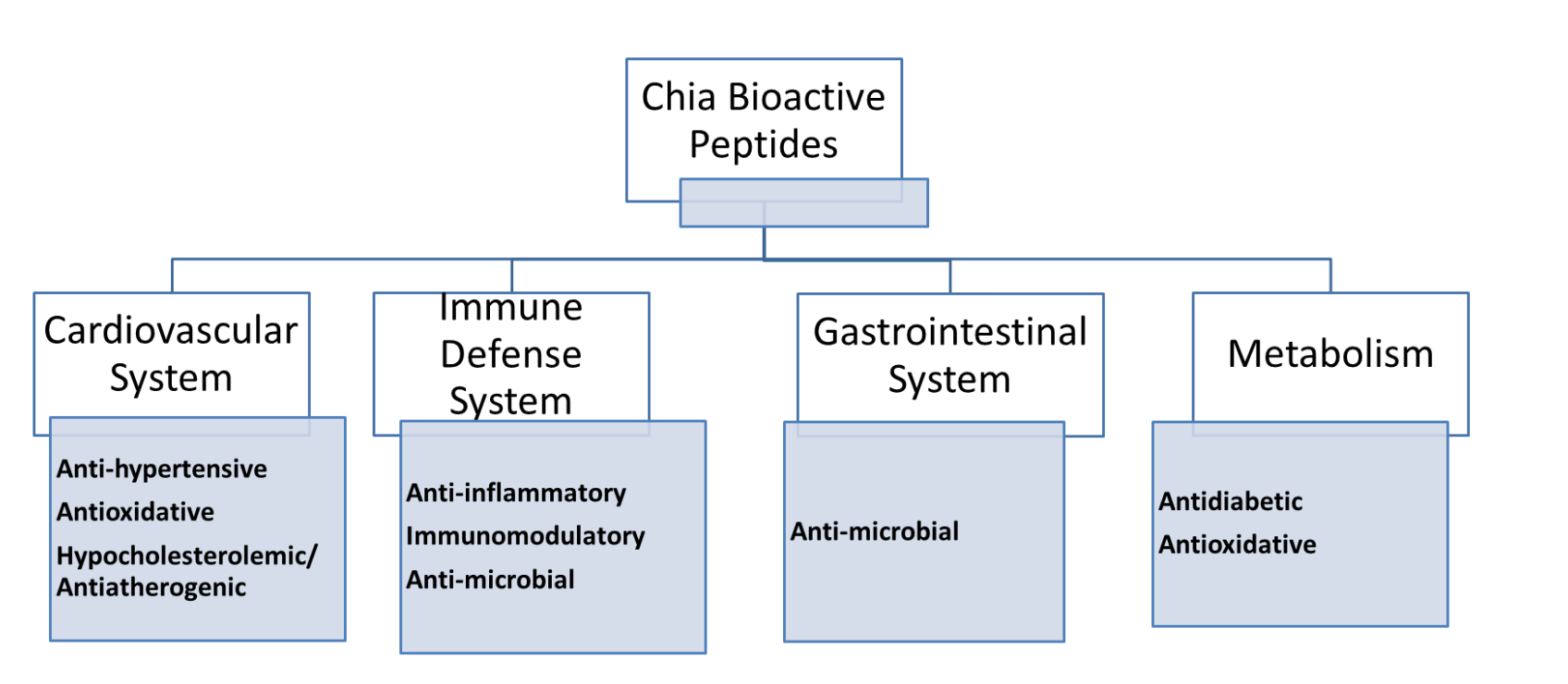 Chia Bioactive Peptides

Cardiovascular System

Anti-hypertensive
Antioxidative
Hypocholesterolemic/ Antiatherogenic

Immune Defense System

Anti-inflammatory
Immunomodulatory
Anti-microbial

Gastrointestinal System

Anti-microbial

Metabolism

Antidiabetic
Antioxidative